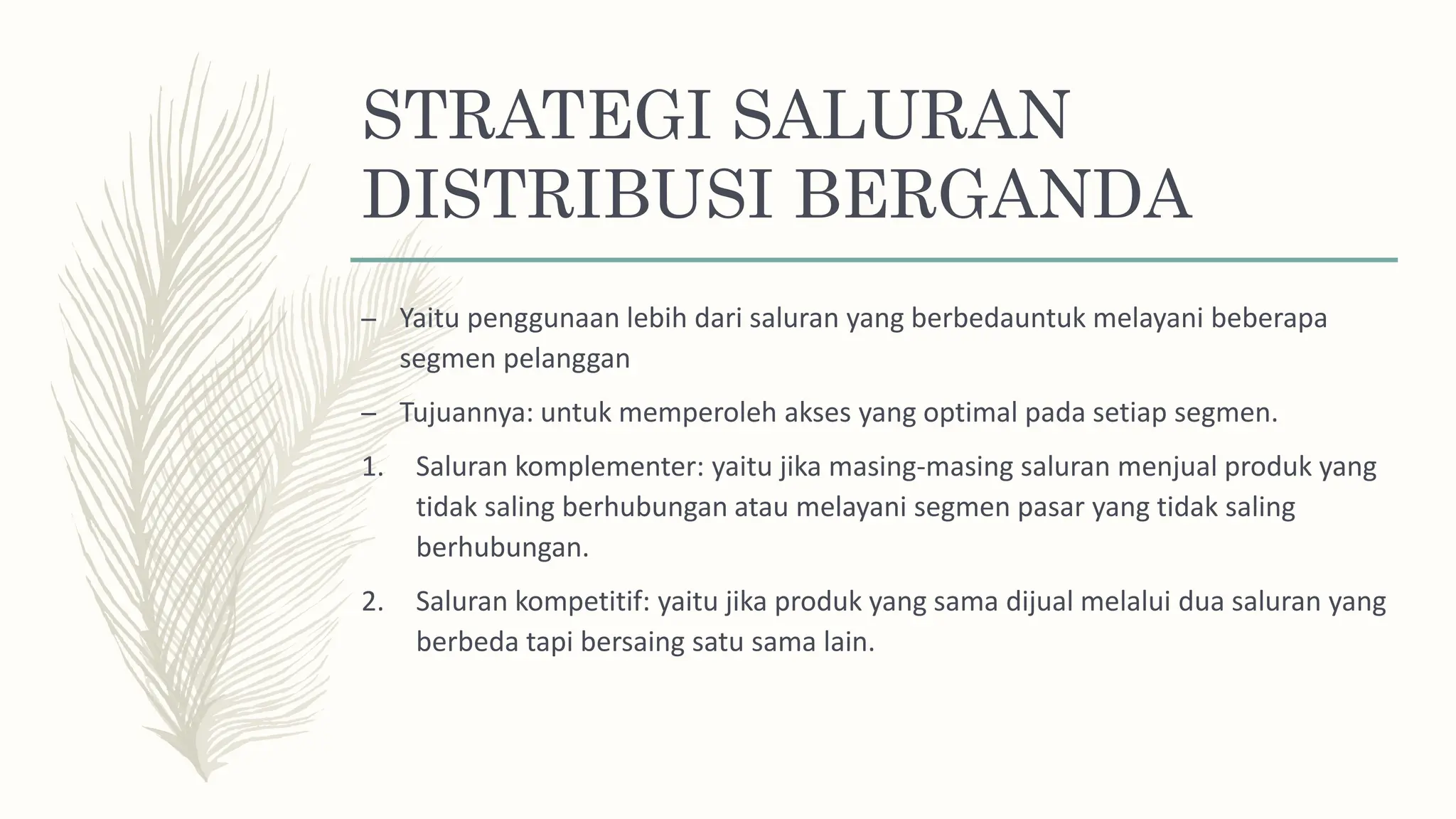 STRATEGI SALURAN DISTRIBUSI BERGANDA

– Yaitu penggunaan lebih dari saluran yang berbedauntuk melayani beberapa segmen pelanggan

– Tujuannya: untuk memperoleh akses yang optimal pada setiap segmen.

1. Saluran komplementer: yaitu jika masing-masing saluran menjual produk yang tidak saling berhubungan atau melayani segmen pasar yang tidak saling berhubungan.

2. Saluran kompetitif: yaitu jika produk yang sama dijual melalui dua saluran yang berbeda tapi bersaing satu sama lain.